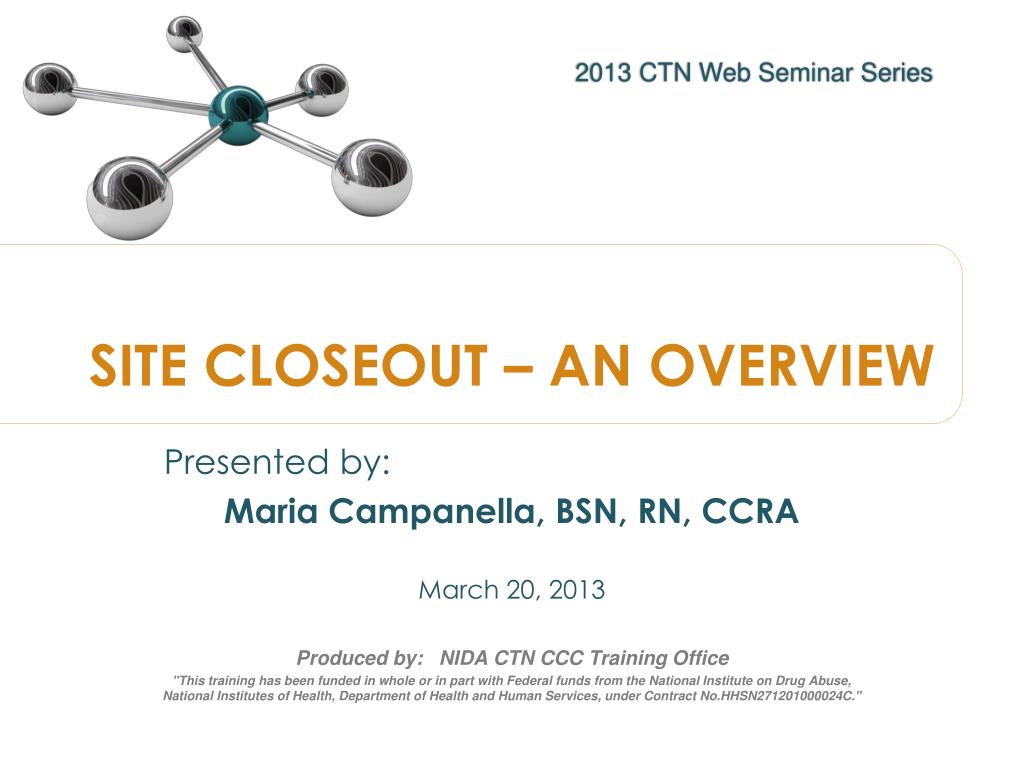 2013 CTN Web Seminar Series

SITE CLOSEOUT – AN OVERVIEW

Presented by:

Maria Campanella, BSN, RN, CCRA

March 20, 2013

Produced by: NIDA CTN CCC Training Office

"This training has been funded in whole or in part with Federal funds from the National Institute on Drug Abuse, National Institutes of Health, Department of Health and Human Services, under Contract No.HHSN271201000024C."